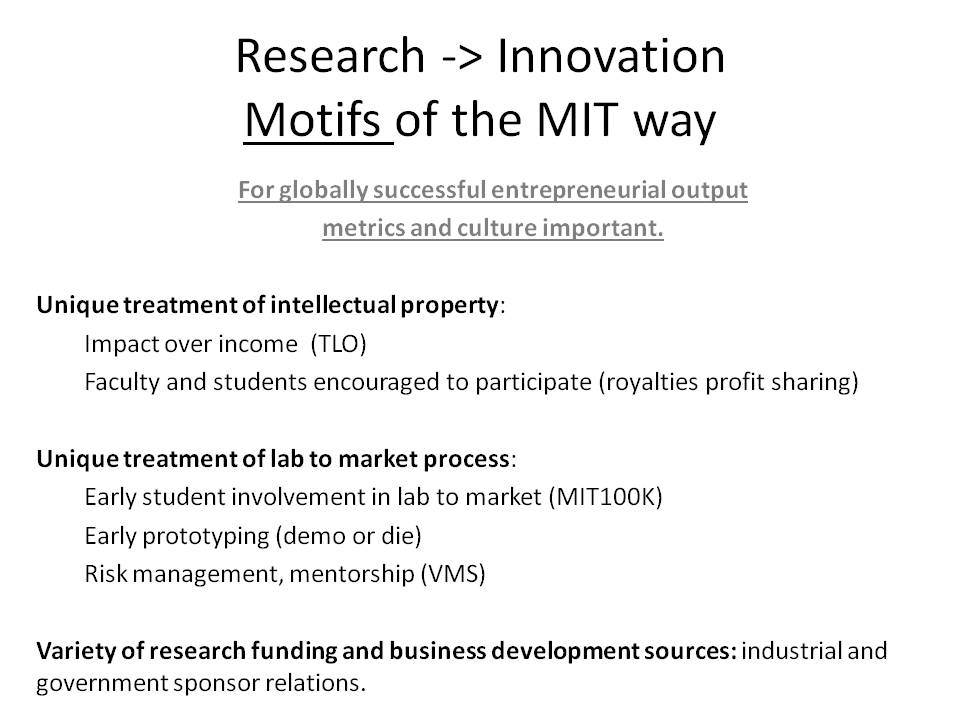 Research -> Innovation
Motifs of the MIT way

For globally successful entrepreneurial output metrics and culture important.

Unique treatment of intellectual property:
Impact over income (TLO)
Faculty and students encouraged to participate (royalties profit sharing)

Unique treatment of lab to market process:
Early student involvement in lab to market (MIT100K)
Early prototyping (demo or die)
Risk management, mentorship (VMS)

Variety of research funding and business development sources: industrial and government sponsor relations.